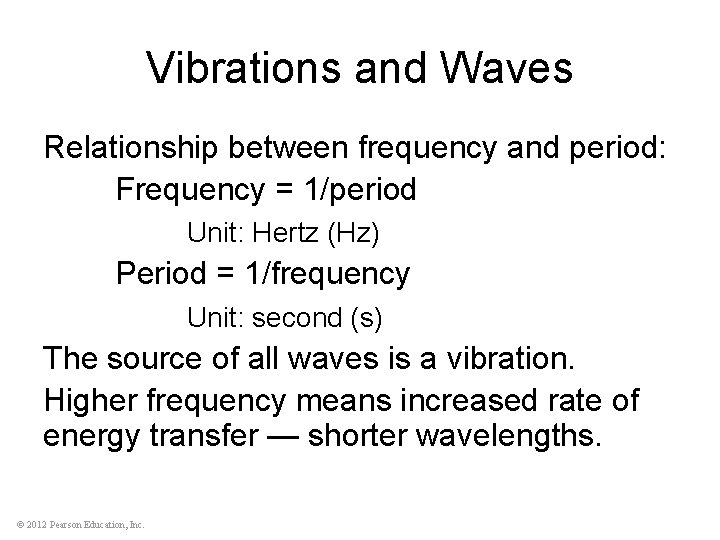 Vibrations and Waves

Relationship between frequency and period:

Frequency = 1/period

Unit: Hertz (Hz)

Period = 1/frequency

Unit: second (s)

The source of all waves is a vibration.

Higher frequency means increased rate of energy transfer — shorter wavelengths.

© 2012 Pearson Education, Inc.